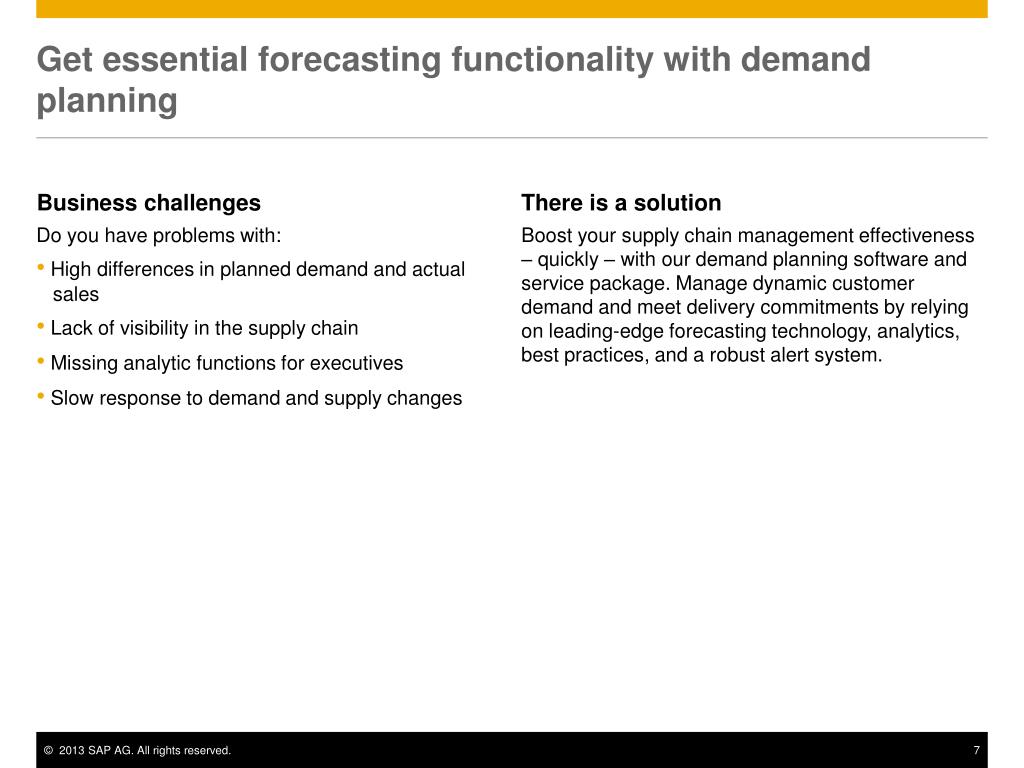 Get essential forecasting functionality with demand planning

Business challenges

Do you have problems with:

• High differences in planned demand and actual sales
• Lack of visibility in the supply chain
• Missing analytic functions for executives
• Slow response to demand and supply changes

There is a solution

Boost your supply chain management effectiveness – quickly – with our demand planning software and service package. Manage dynamic customer demand and meet delivery commitments by relying on leading-edge forecasting technology, analytics, best practices, and a robust alert system.

© 2013 SAP AG. All rights reserved.

7